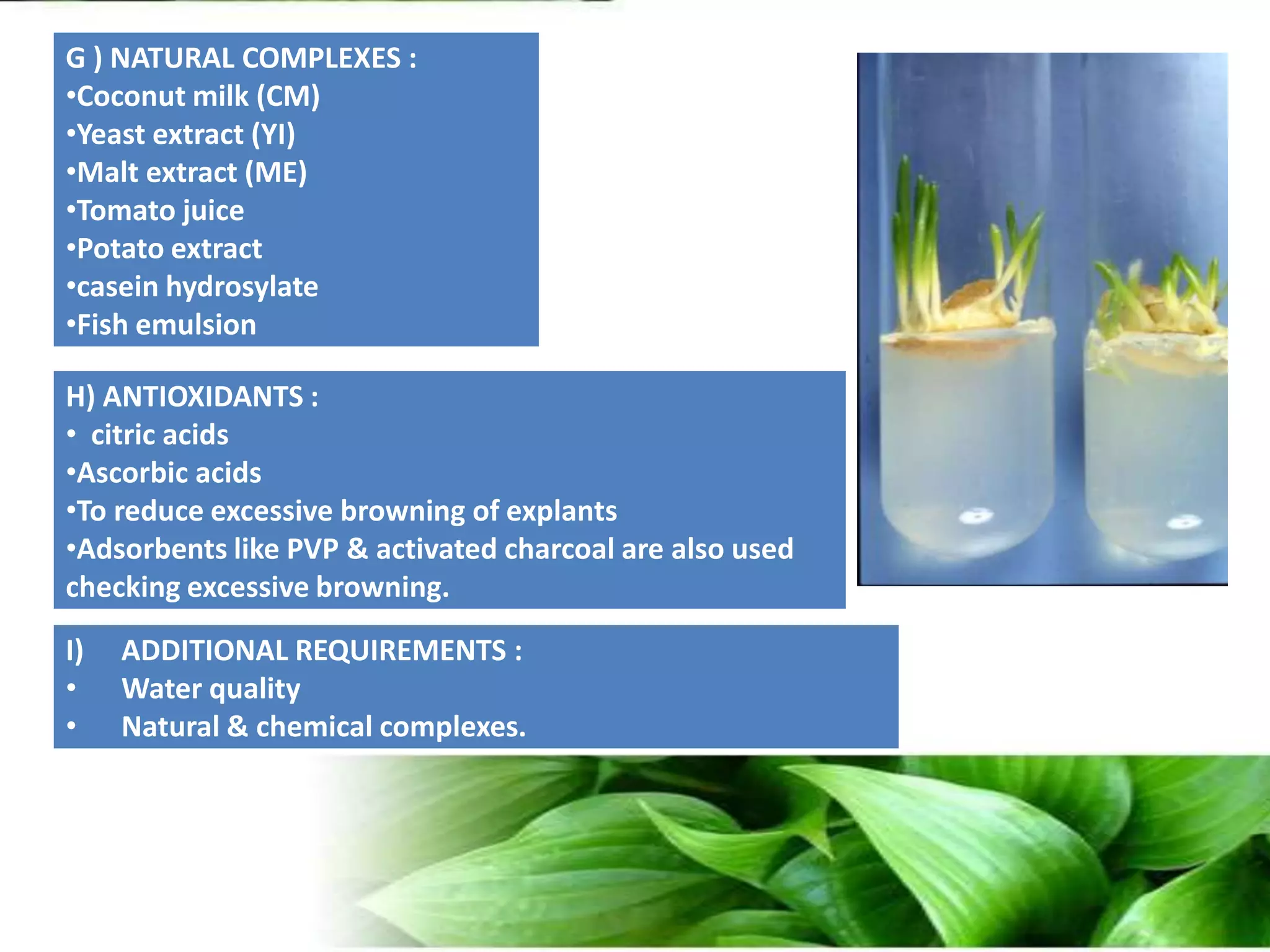 G ) NATURAL COMPLEXES :
•Coconut milk (CM)
•Yeast extract (YI)
•Malt extract (ME)
•Tomato juice
•Potato extract
•casein hydrosylate
•Fish emulsion

H) ANTIOXIDANTS :
• citric acids
•Ascorbic acids
•To reduce excessive browning of explants
•Adsorbents like PVP & activated charcoal are also used checking excessive browning.

I) ADDITIONAL REQUIREMENTS :
• Water quality
• Natural & chemical complexes.